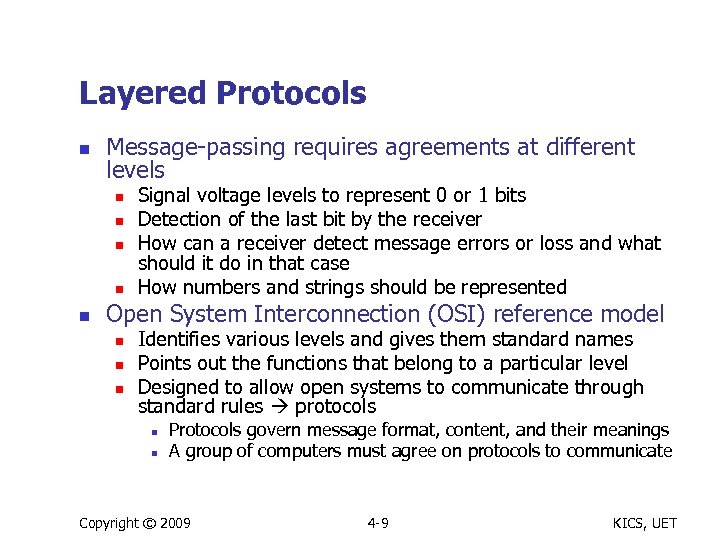 Layered Protocols

- Message-passing requires agreements at different levels
  - Signal voltage levels to represent 0 or 1 bits
  - Detection of the last bit by the receiver
  - How can a receiver detect message errors or loss and what should it do in that case
  - How numbers and strings should be represented
- Open System Interconnection (OSI) reference model
  - Identifies various levels and gives them standard names
  - Points out the functions that belong to a particular level
  - Designed to allow open systems to communicate through standard rules → protocols
    - Protocols govern message format, content, and their meanings
    - A group of computers must agree on protocols to communicate

Copyright © 2009 4-9 KICS, UET